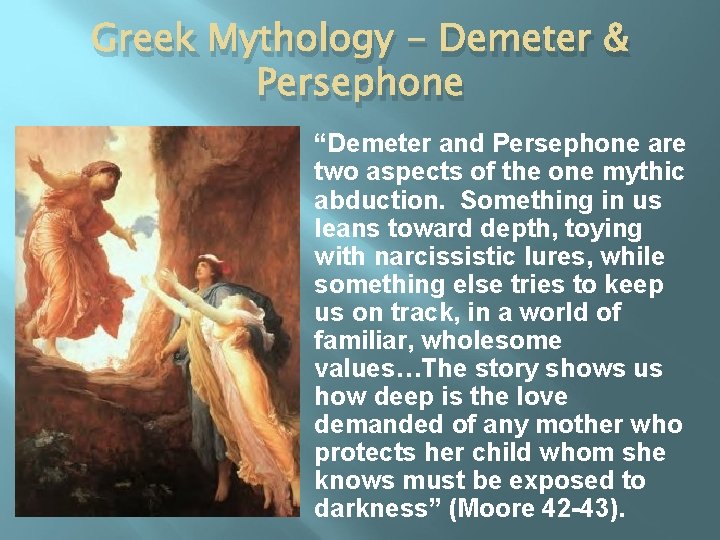 Greek Mythology – Demeter & Persephone

“Demeter and Persephone are two aspects of the one mythic abduction.  Something in us leans toward depth, toying with narcissistic lures, while something else tries to keep us on track, in a world of familiar, wholesome values…The story shows us how deep is the love demanded of any mother who protects her child whom she knows must be exposed to darkness” (Moore 42-43).